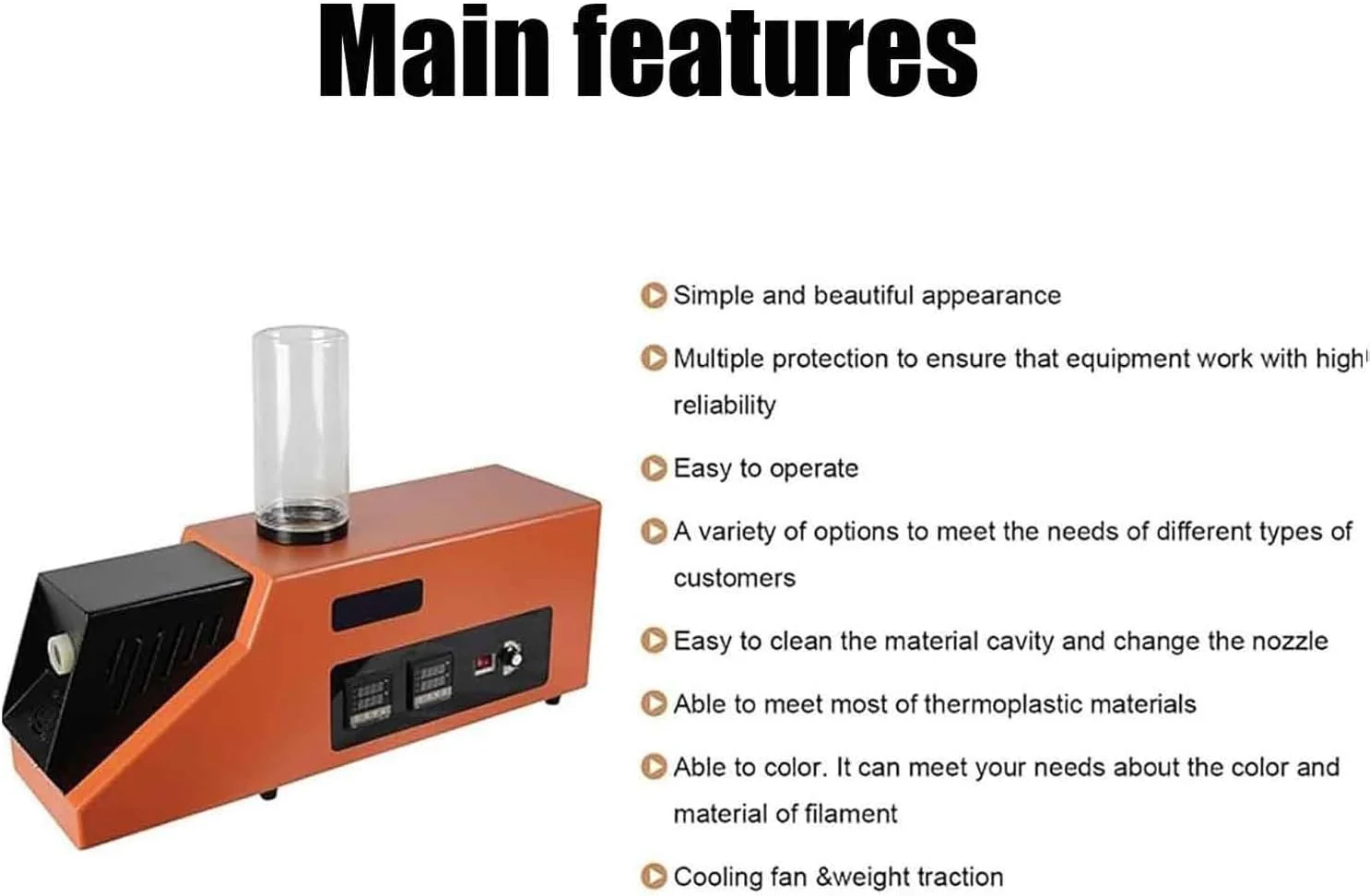 Main features

Simple and beautiful appearance

Multiple protection to ensure that equipment work with high reliability

Easy to operate

A variety of options to meet the needs of different types of customers

Easy to clean the material cavity and change the nozzle

Able to meet most of thermoplastic materials

Able to color. It can meet your needs about the color and material of filament

Cooling fan &weight traction